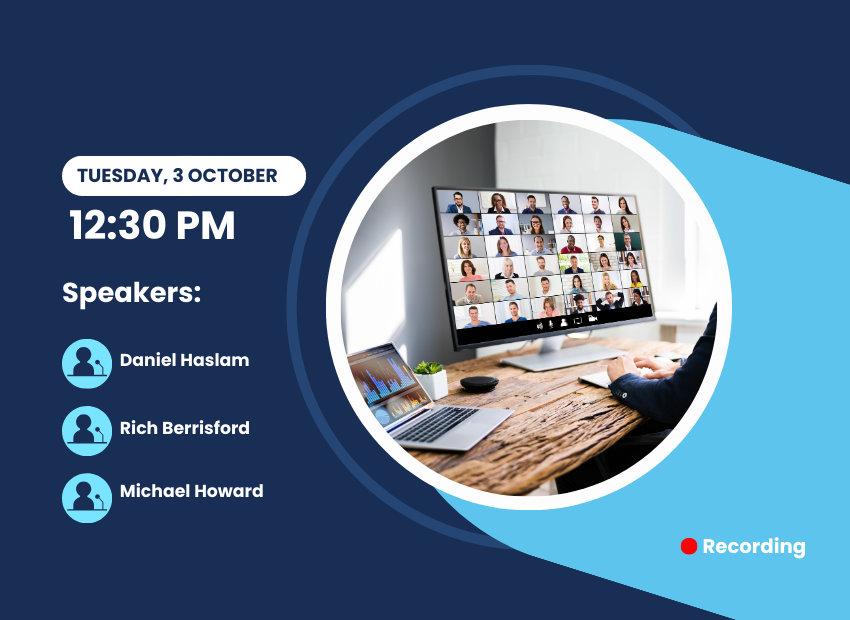 TUESDAY, 3 OCTOBER

12:30 PM

Speakers:

Daniel Haslam

Rich Berrisford

Michael Howard

Recording